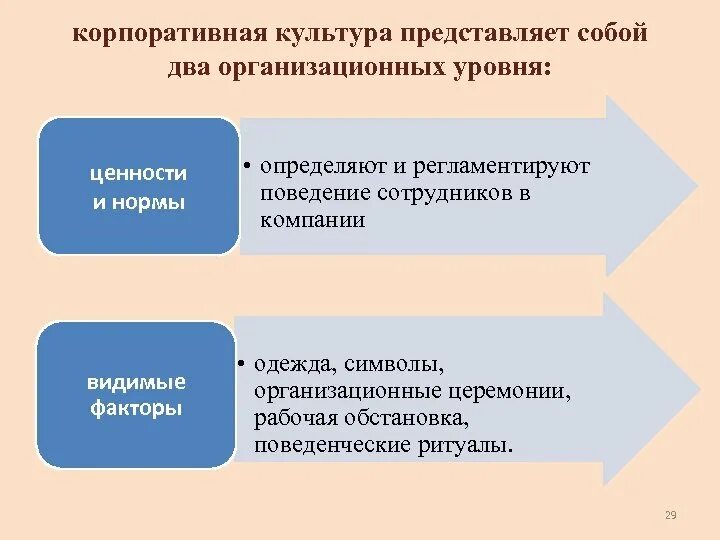 корпоративная культура представляет собой два организационных уровня:

ценности и нормы

• определяют и регламентируют поведение сотрудников в компании

видимые факторы

• одежда, символы, организационные церемонии, рабочая обстановка, поведенческие ритуалы.

29